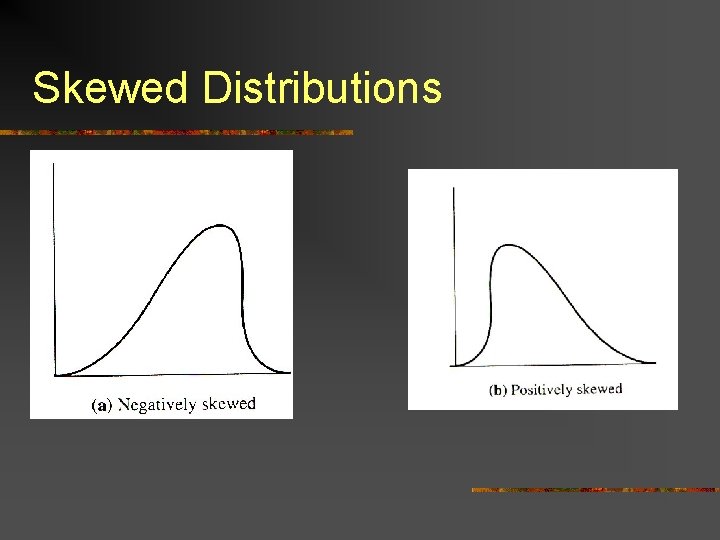 Skewed Distributions

(a) Negatively skewed

(b) Positively skewed